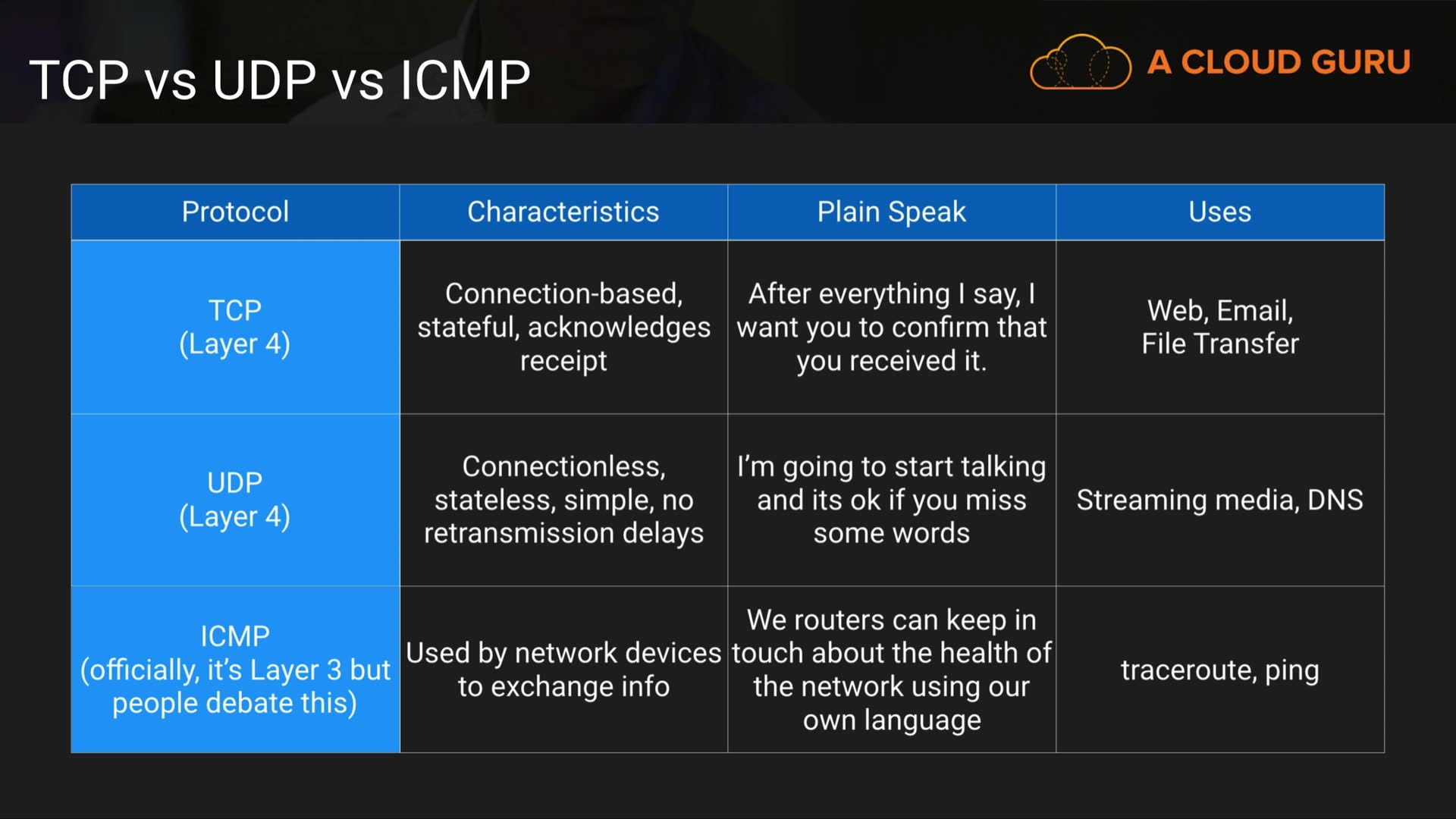 TCP vs UDP vs ICMP

A CLOUD GURU

| Protocol | Characteristics | Plain Speak | Uses |
|---|---|---|---|
| TCP (Layer 4) | Connection-based, stateful, acknowledges receipt | After everything I say, I want you to confirm that you received it. | Web, Email, File Transfer |
| UDP (Layer 4) | Connectionless, stateless, simple, no retransmission delays | I'm going to start talking and its ok if you miss some words | Streaming media, DNS |
| ICMP (officially, it's Layer 3 but people debate this) | Used by network devices to exchange info | We routers can keep in touch about the health of the network using our own language | traceroute, ping |